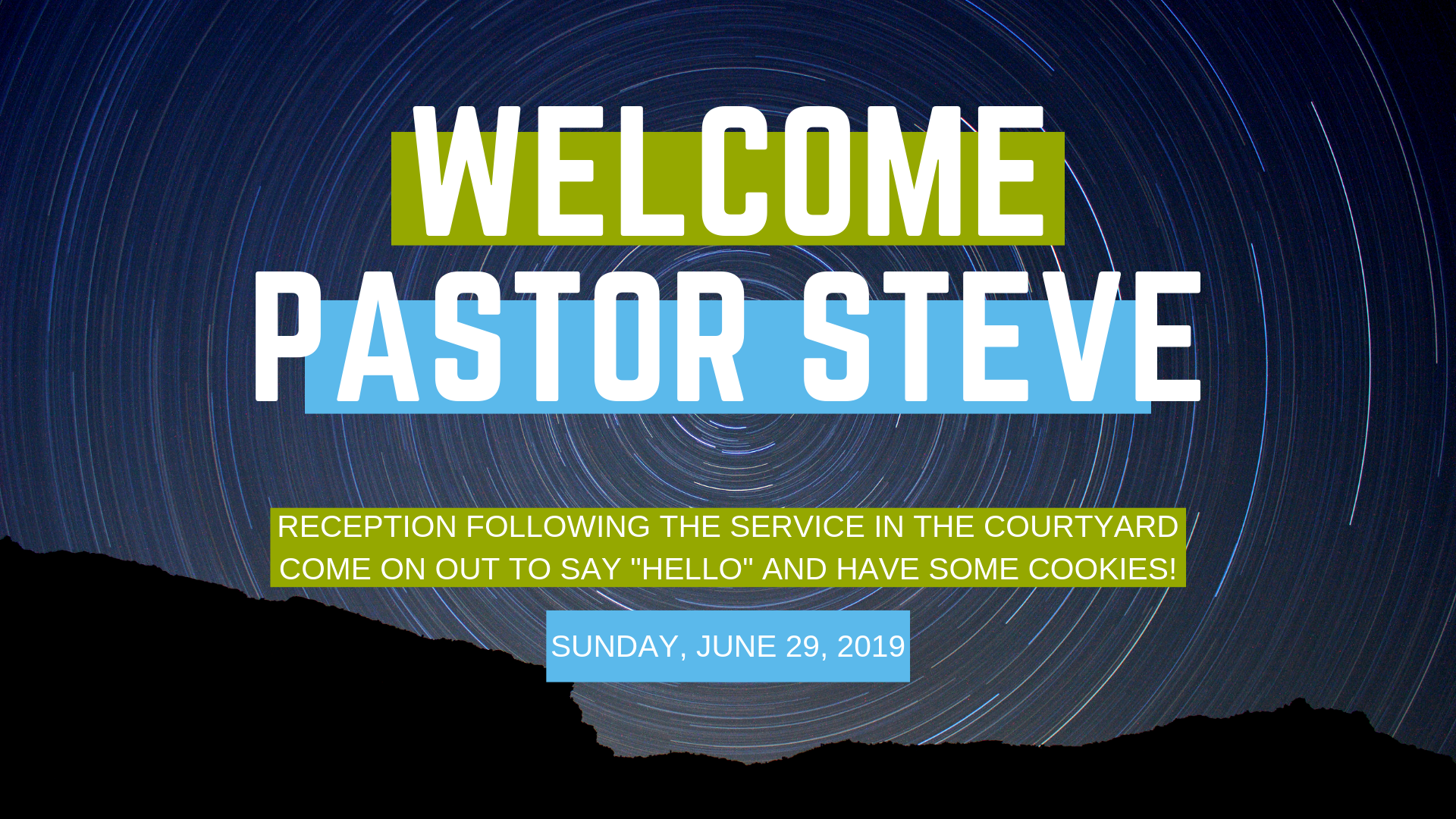 WELCOME
PASTOR STEVE

RECEPTION FOLLOWING THE SERVICE IN THE COURTYARD
COME ON OUT TO SAY "HELLO" AND HAVE SOME COOKIES!

SUNDAY, JUNE 29, 2019